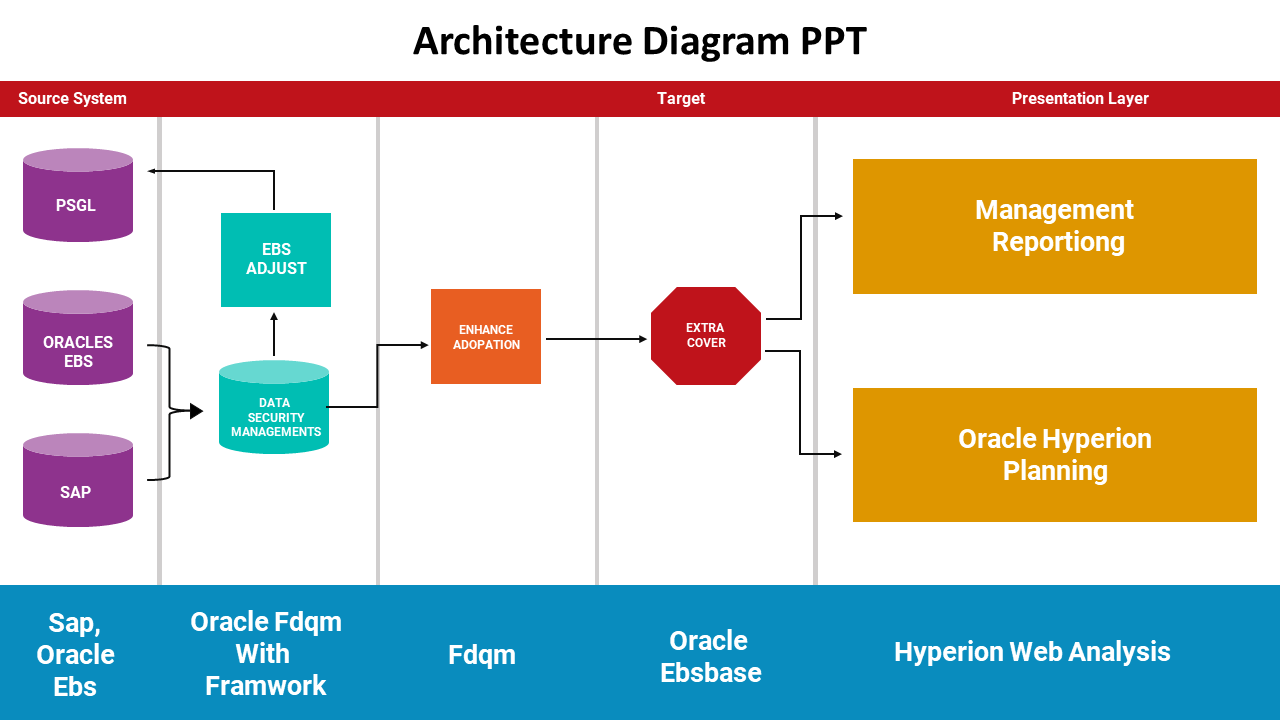 Architecture Diagram PPT

Source System

Target

Presentation Layer

PSGL

ORACLES EBS

SAP

EBS ADJUST

DATA SECURITY MANAGEMENTS

ENHANCE ADOPATION

EXTRA COVER

Management Reportiong

Oracle Hyperion Planning

Sap, Oracle Ebs

Oracle Fdqm With Framwork

Fdqm

Oracle Ebsbase

Hyperion Web Analysis